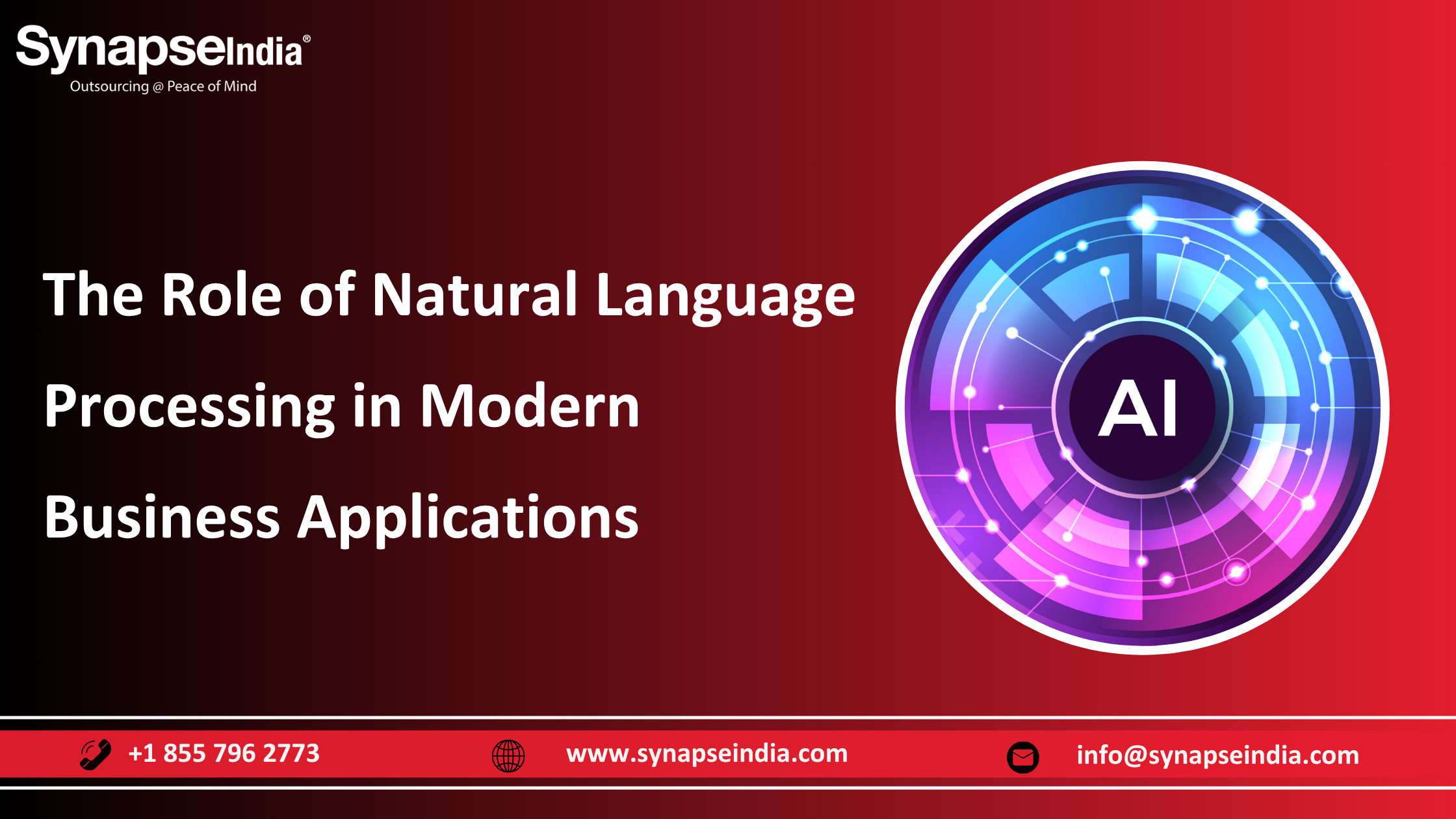 SynapseIndia®
Outsourcing @ Peace of Mind

The Role of Natural Language Processing in Modern Business Applications

AI

+1 855 796 2773 www.synapseindia.com info@synapseindia.com